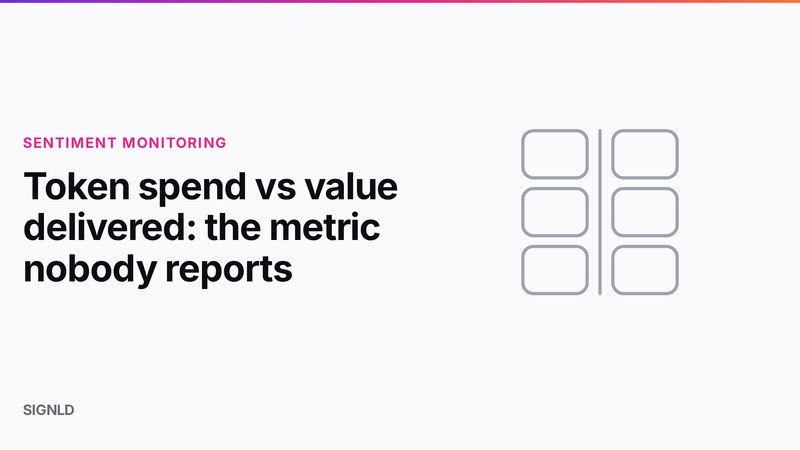 SENTIMENT MONITORING

Token spend vs value delivered: the metric nobody reports

SIGNLD